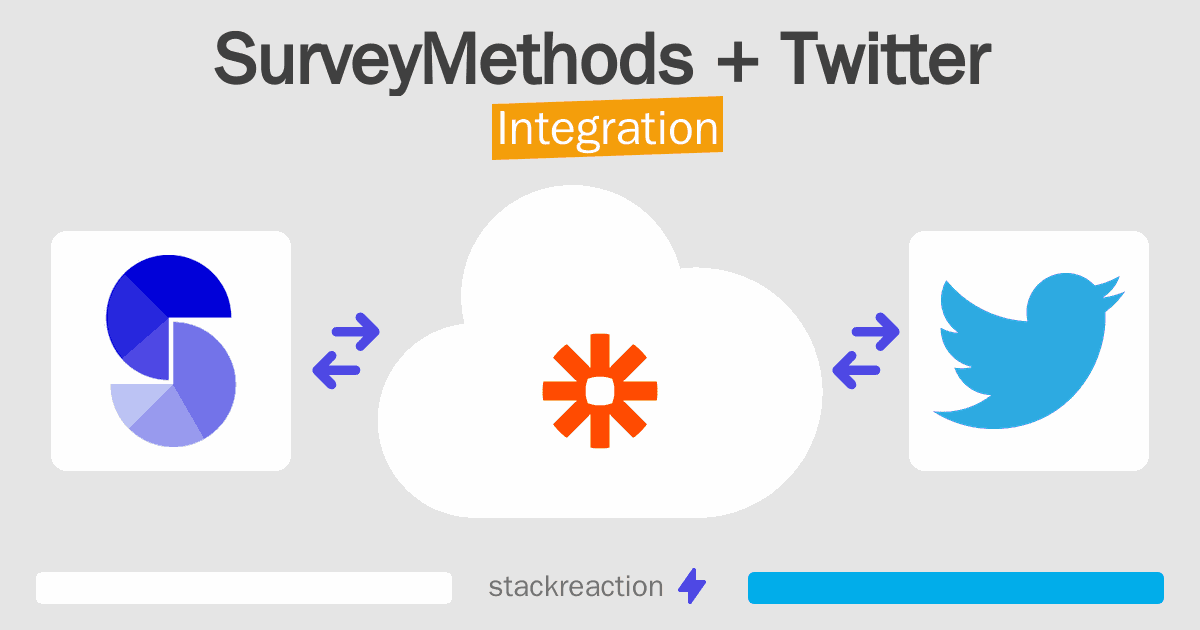 SurveyMethods + Twitter

Integration

stackreaction